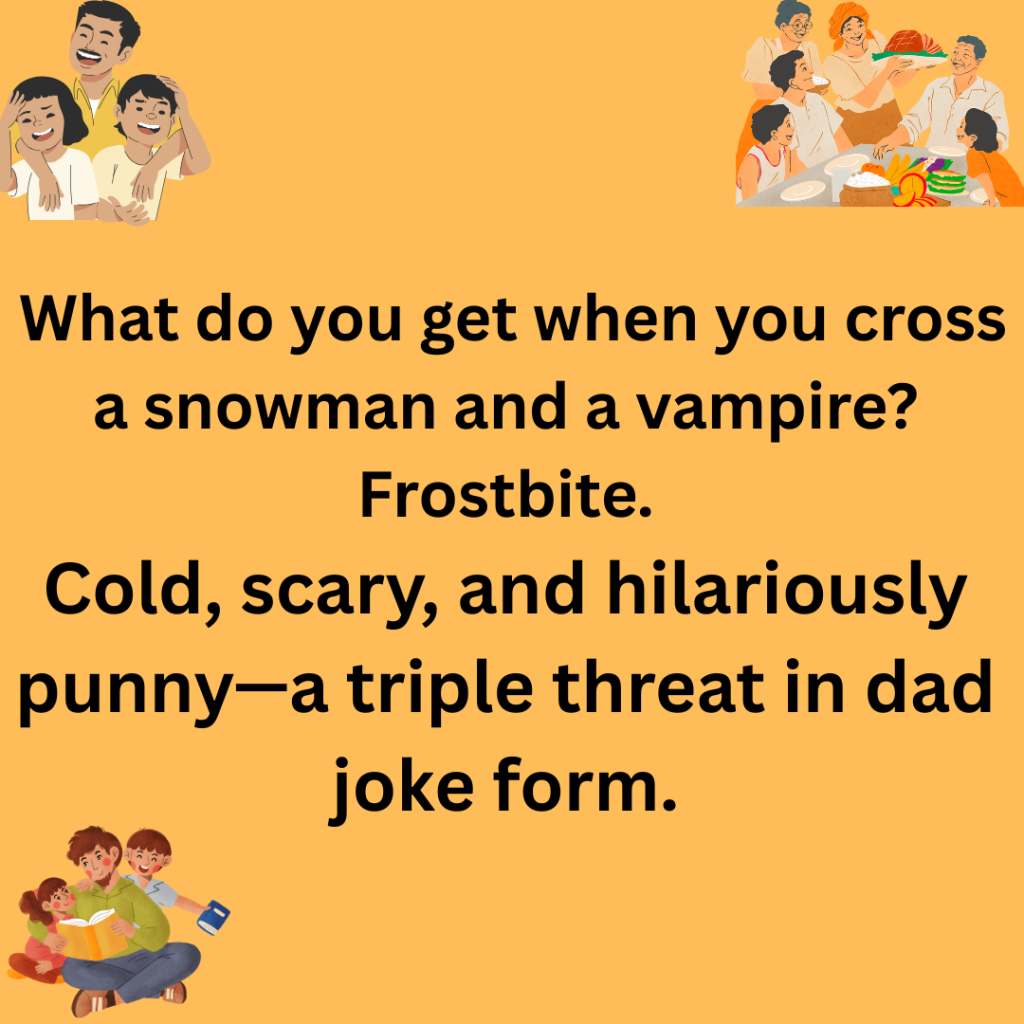 What do you get when you cross a snowman and a vampire?
Frostbite.
Cold, scary, and hilariously punny—a triple threat in dad joke form.